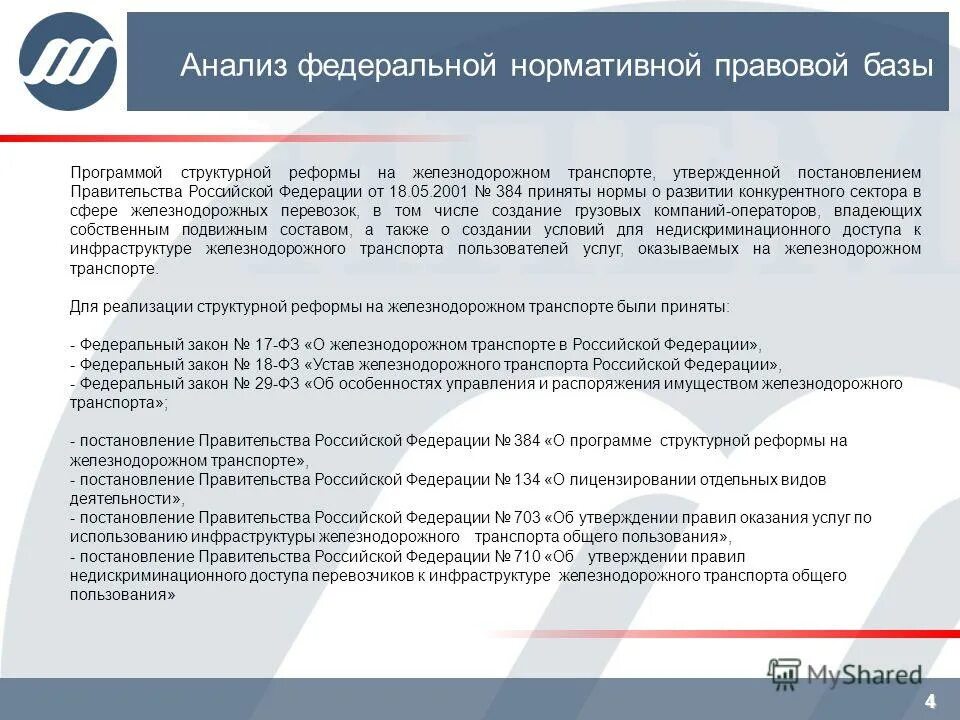 Анализ федеральной нормативной правовой базы

Программой структурной реформы на железнодорожном транспорте, утвержденной постановлением Правительства Российской Федерации от 18.05.2001 № 384 приняты нормы о развитии конкурентного сектора в сфере железнодорожных перевозок, в том числе создание грузовых компаний-операторов, владеющих собственным подвижным составом, а также о создании условий для недискриминационного доступа к инфраструктуре железнодорожного транспорта пользователей услуг, оказываемых на железнодорожном транспорте.

Для реализации структурной реформы на железнодорожном транспорте были приняты:

- Федеральный закон № 17-ФЗ «О железнодорожном транспорте в Российской Федерации»,
- Федеральный закон № 18-ФЗ «Устав железнодорожного транспорта Российской Федерации»,
- Федеральный закон № 29-ФЗ «Об особенностях управления и распоряжения имуществом железнодорожного транспорта»;

- постановление Правительства Российской Федерации № 384 «О программе структурной реформы на железнодорожном транспорте»,
- постановление Правительства Российской Федерации № 134 «О лицензировании отдельных видов деятельности»,
- постановление Правительства Российской Федерации № 703 «Об утверждении правил оказания услуг по использованию инфраструктуры железнодорожного транспорта общего пользования»,
- постановление Правительства Российской Федерации № 710 «Об утверждении правил недискриминационного доступа перевозчиков к инфраструктуре железнодорожного транспорта общего пользования»

MyShared

4